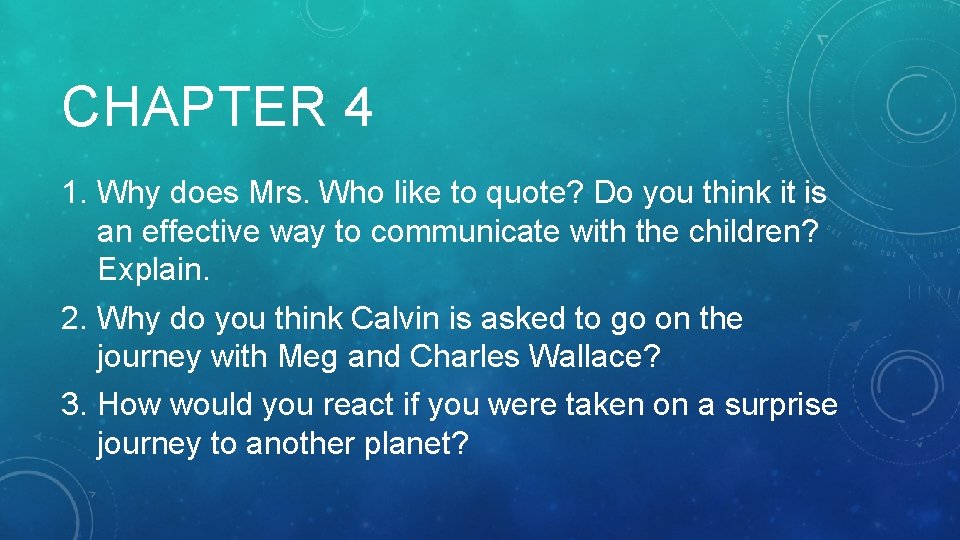 CHAPTER 4

1. Why does Mrs. Who like to quote? Do you think it is an effective way to communicate with the children? Explain.

2. Why do you think Calvin is asked to go on the journey with Meg and Charles Wallace?

3. How would you react if you were taken on a surprise journey to another planet?